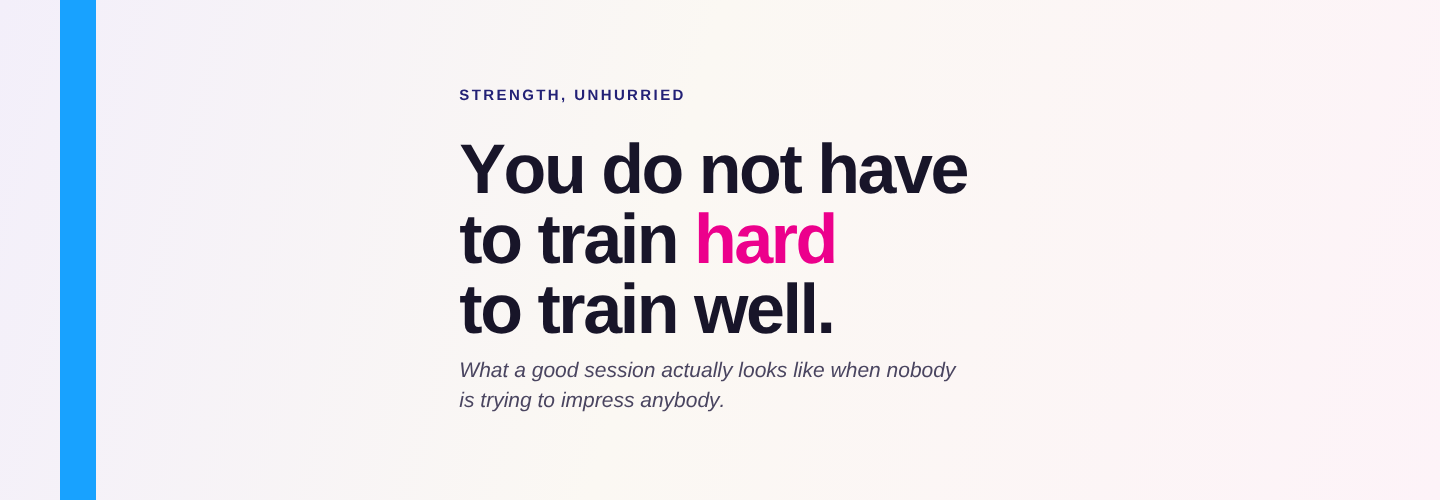 STRENGTH, UNHURRIED

You do not have to train hard to train well.

What a good session actually looks like when nobody is trying to impress anybody.